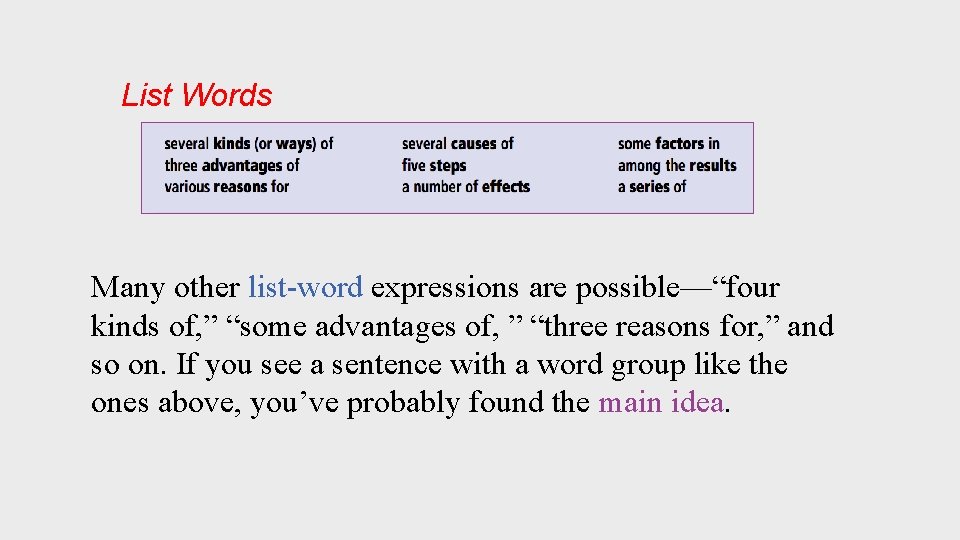 List Words

several kinds (or ways) of
three advantages of
various reasons for

several causes of
five steps
a number of effects

some factors in
among the results
a series of

Many other list-word expressions are possible—“four kinds of,” “some advantages of, ” “three reasons for,” and so on. If you see a sentence with a word group like the ones above, you’ve probably found the main idea.